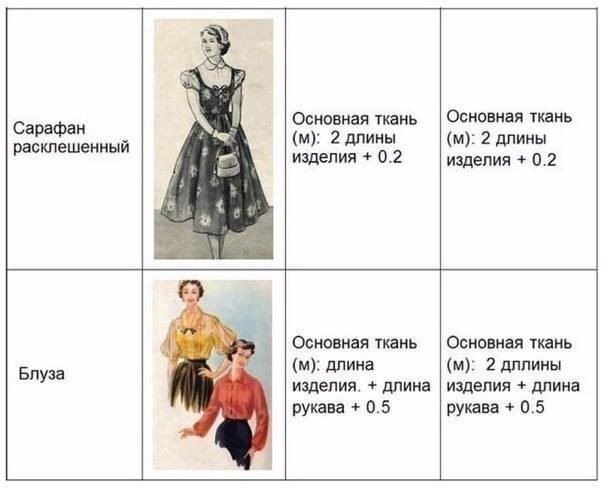 | | | | |
|---|---|---|---|
| Сарафан расклешенный | | Основная ткань (м): 2 длины изделия + 0.2 | Основная ткань (м): 2 длины изделия + 0.2 |
| Блуза | | Основная ткань (м): длина изделия. + длина рукава + 0.5 | Основная ткань (м): 2 дллины изделия + длина рукава + 0.5 |